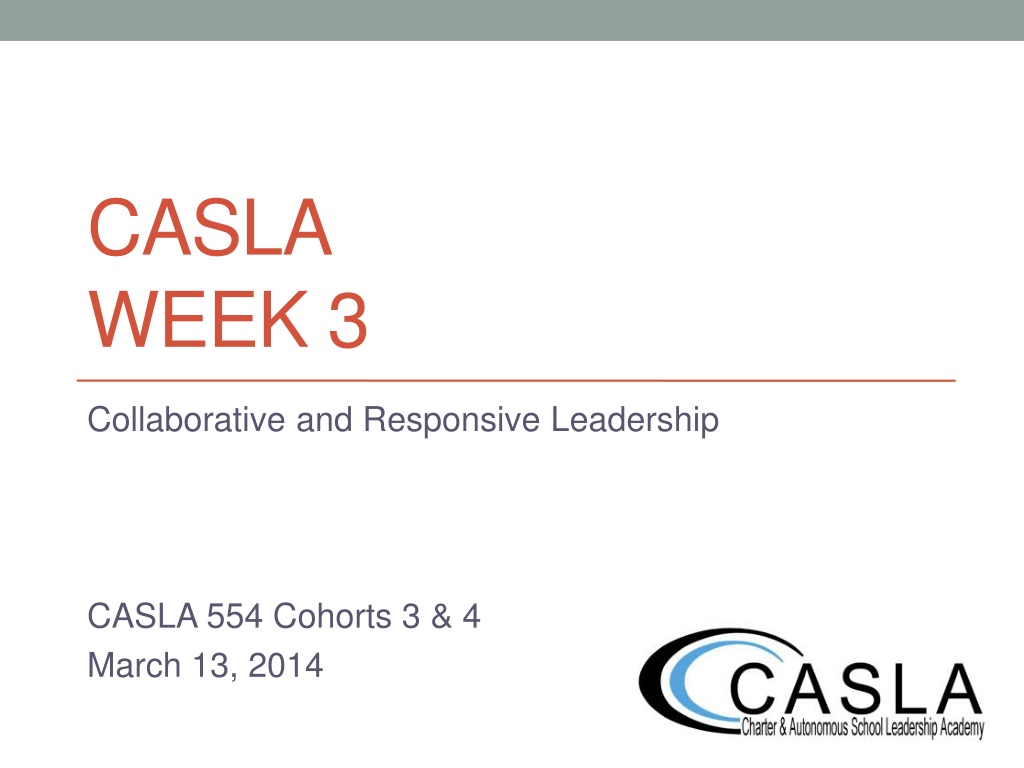 CASLA
WEEK 3

Collaborative and Responsive Leadership

CASLA 554 Cohorts 3 & 4
March 13, 2014

CASLA
Charter & Autonomous School Leadership Academy